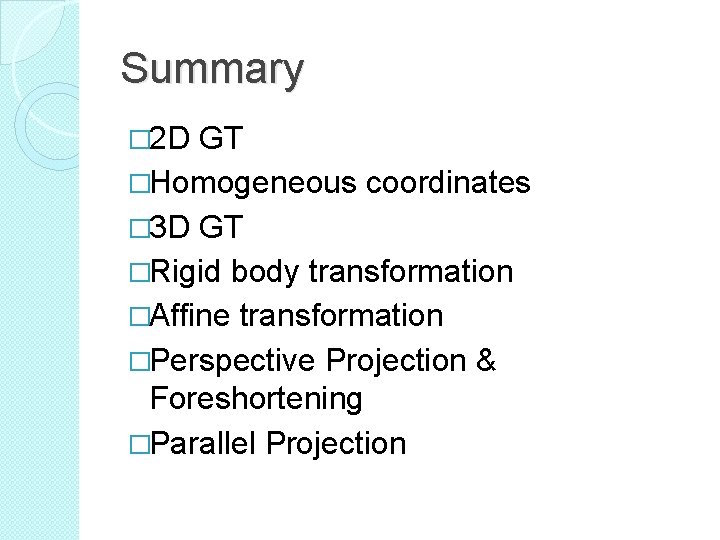 Summary

□2D GT
□Homogeneous coordinates
□3D GT
□Rigid body transformation
□Affine transformation
□Perspective Projection & Foreshortening
□Parallel Projection